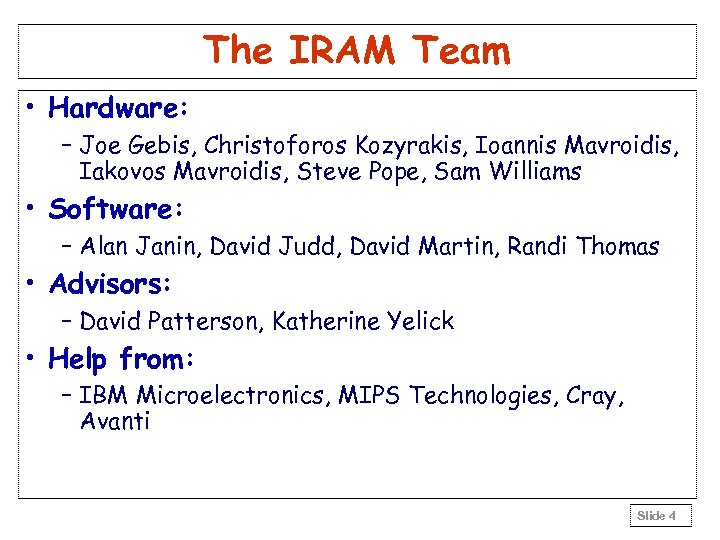 The IRAM Team

• Hardware:
  – Joe Gebis, Christoforos Kozyrakis, Ioannis Mavroidis, Iakovos Mavroidis, Steve Pope, Sam Williams
• Software:
  – Alan Janin, David Judd, David Martin, Randi Thomas
• Advisors:
  – David Patterson, Katherine Yelick
• Help from:
  – IBM Microelectronics, MIPS Technologies, Cray, Avanti

Slide 4